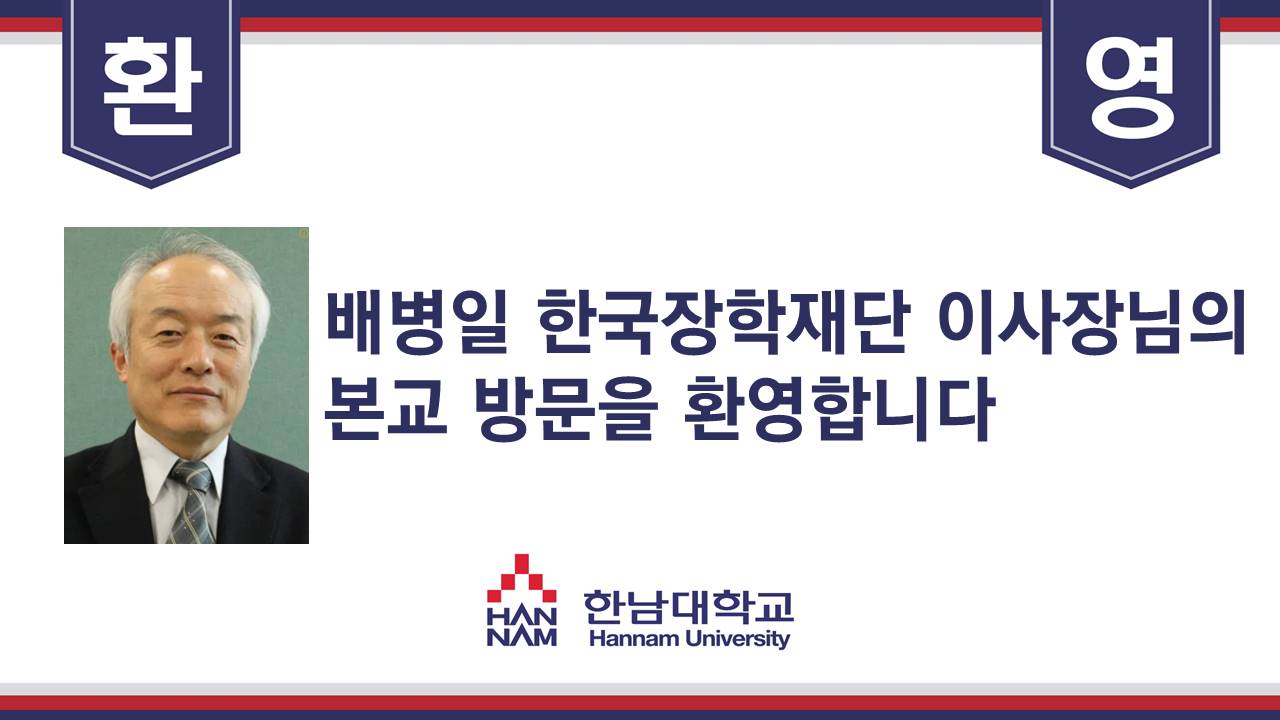 환

영

배병일 한국장학재단 이사장님의 본교 방문을 환영합니다

HAN NAM 한남대학교 Hannam University